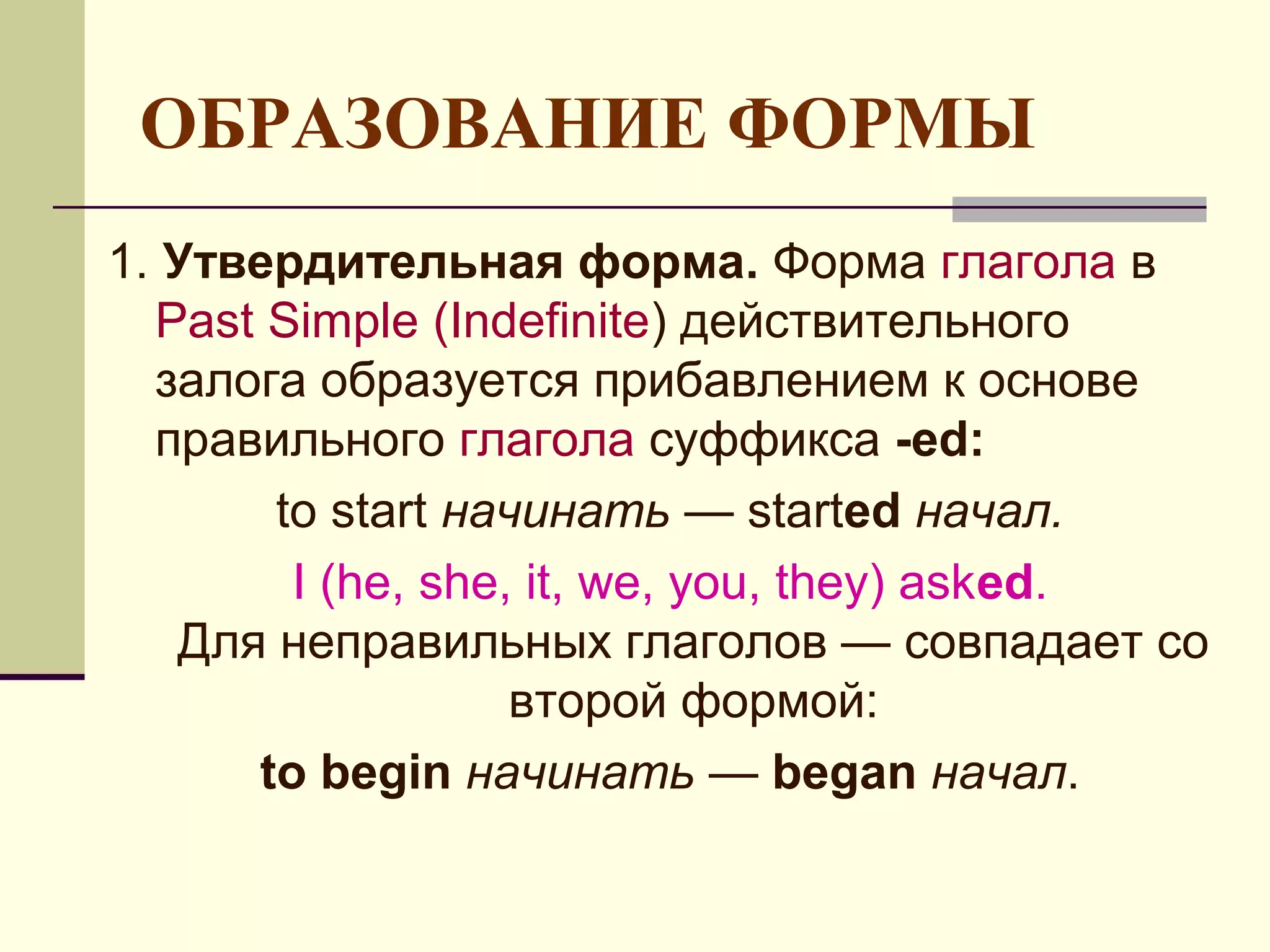 ОБРАЗОВАНИЕ ФОРМЫ

1. Утвердительная форма. Форма глагола в Past Simple (Indefinite) действительного залога образуется прибавлением к основе правильного глагола суффикса -ed:

to start начинать — started начал.

I (he, she, it, we, you, they) asked.

Для неправильных глаголов — совпадает со второй формой:

to begin начинать — began начал.